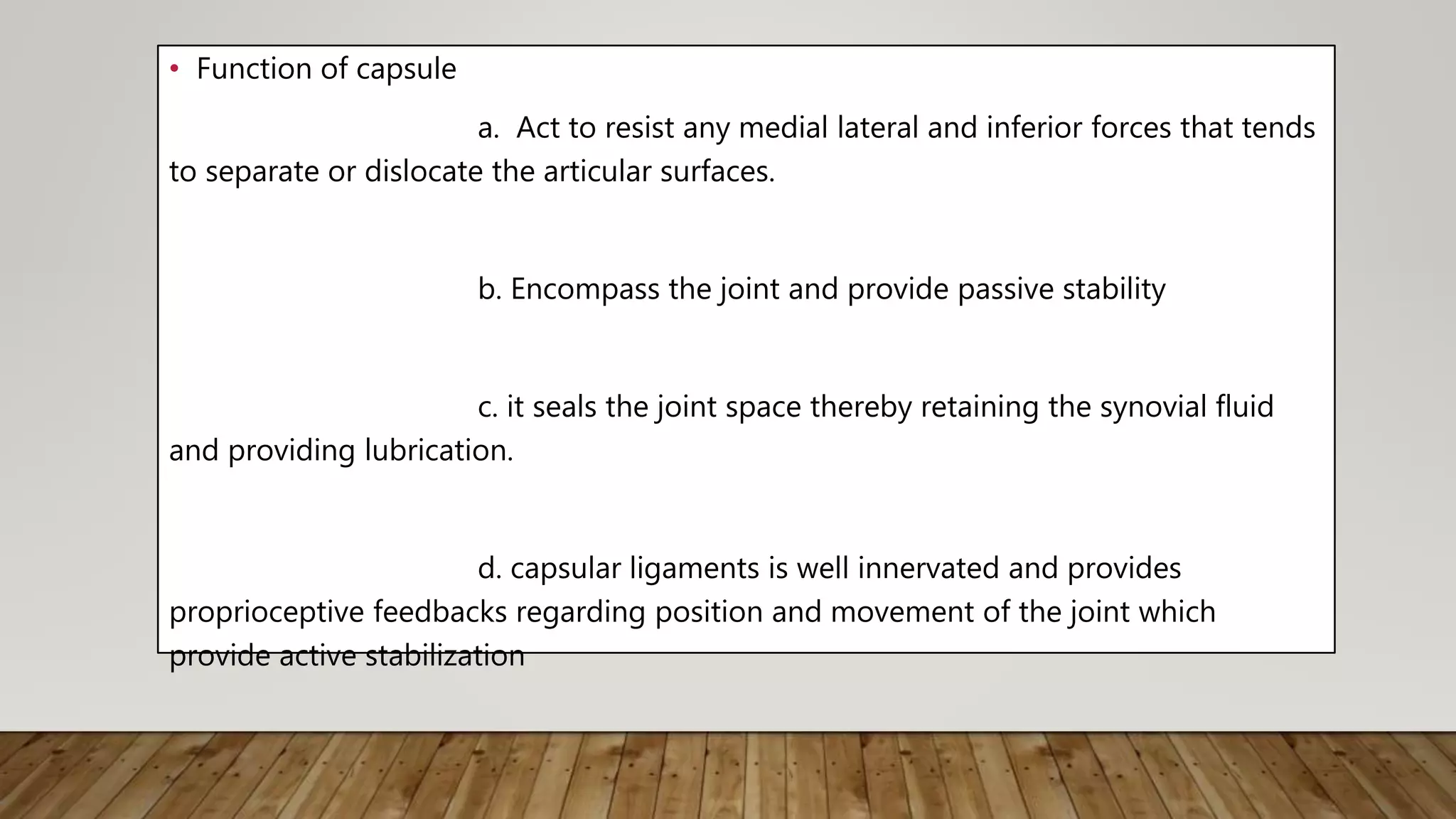 • Function of capsule

a. Act to resist any medial lateral and inferior forces that tends to separate or dislocate the articular surfaces.

b. Encompass the joint and provide passive stability

c. it seals the joint space thereby retaining the synovial fluid and providing lubrication.

d. capsular ligaments is well innervated and provides proprioceptive feedbacks regarding position and movement of the joint which provide active stabilization